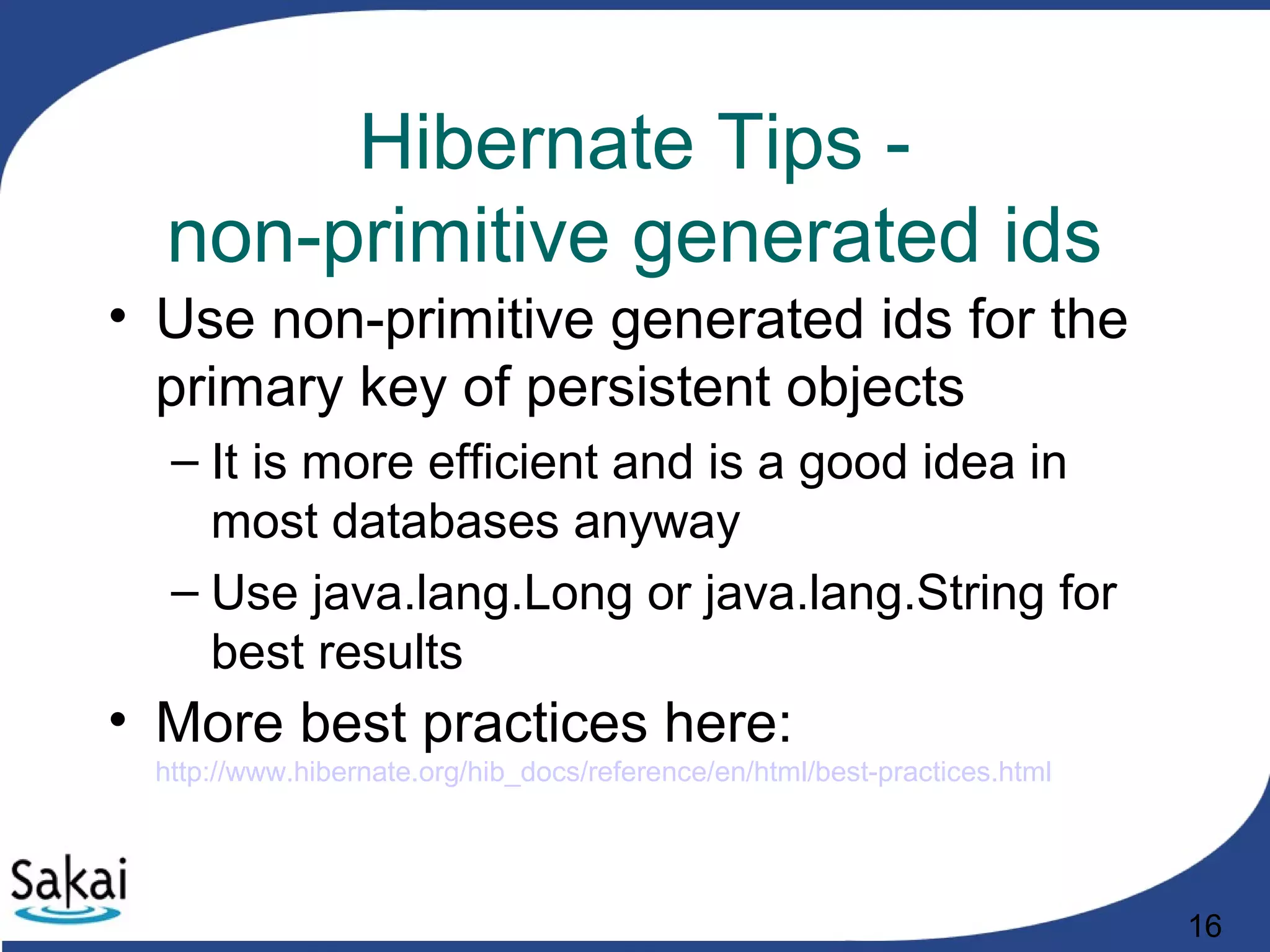 Hibernate Tips - non-primitive generated ids

• Use non-primitive generated ids for the primary key of persistent objects

– It is more efficient and is a good idea in most databases anyway

– Use java.lang.Long or java.lang.String for best results

• More best practices here:

http://www.hibernate.org/hib_docs/reference/en/html/best-practices.html

Sakai

16